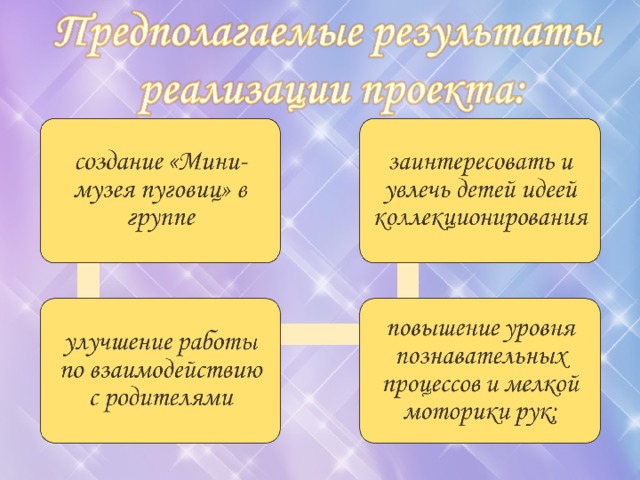 Предполагаемые результаты реализации проекта:

создание «Мини-музея пуговиц» в группе

заинтересовать и увлечь детей идеей коллекционирования

улучшение работы по взаимодействию с родителями

повышение уровня познавательных процессов и мелкой моторики рук;